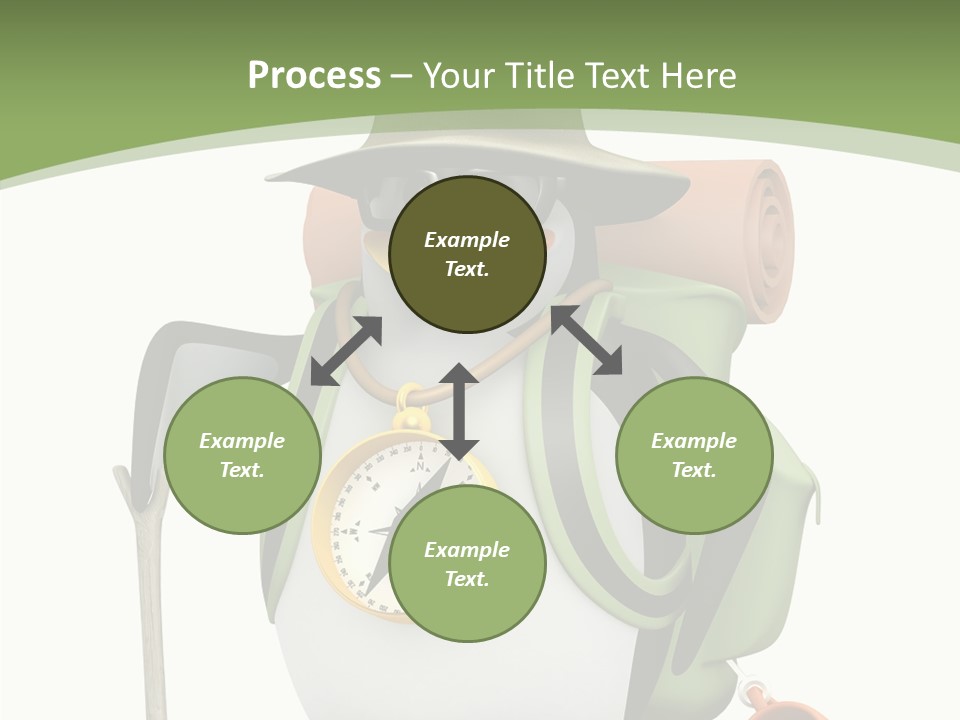 Process – Your Title Text Here

Example Text.

Example Text.

Example Text.

Example Text.